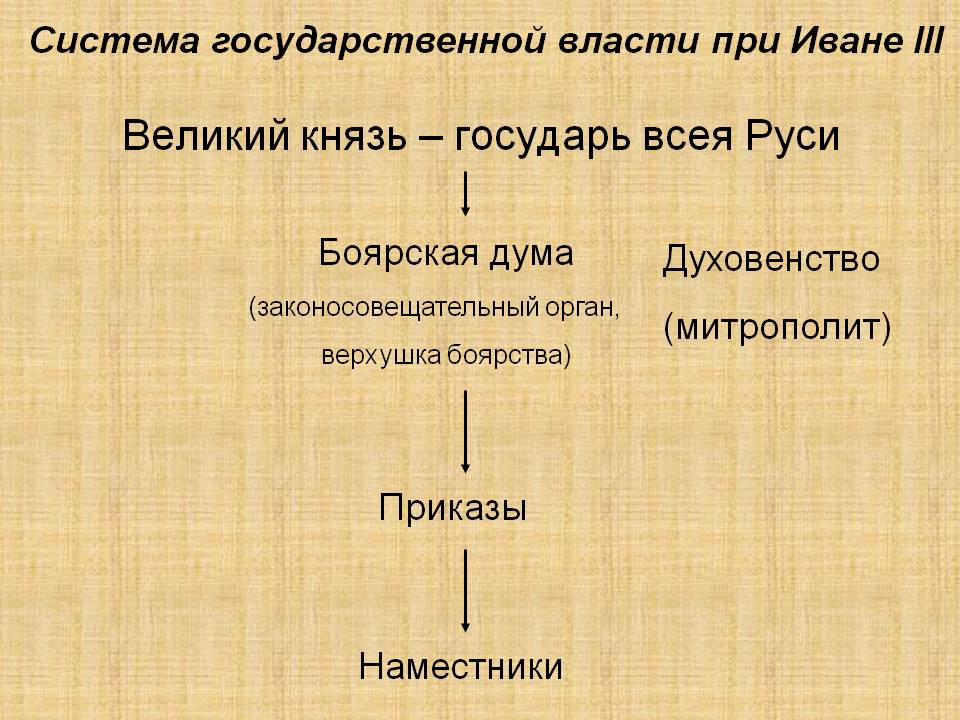 Система государственной власти при Иване III

Великий князь – государь всея Руси

Боярская дума
(законосовещательный орган,
верхушка боярства)

Духовенство
(митрополит)

Приказы

Наместники